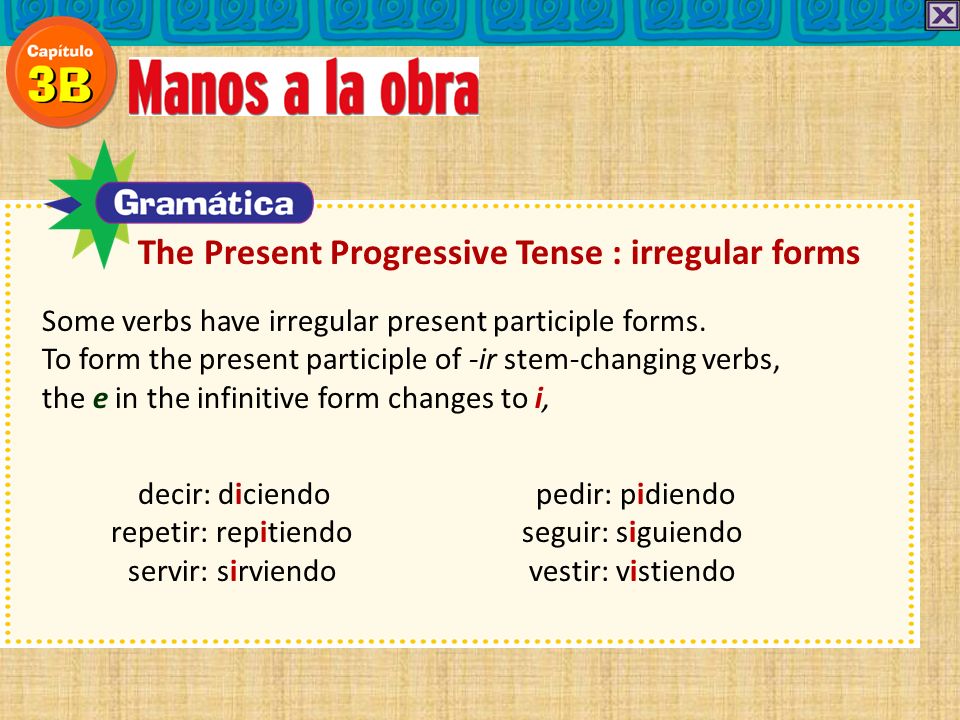 Capítulo 3B

Manos a la obra

Gramática

The Present Progressive Tense : irregular forms

Some verbs have irregular present participle forms.
To form the present participle of -ir stem-changing verbs, the e in the infinitive form changes to i,

decir: diciendo
repetir: repitiendo
servir: sirviendo

pedir: pidiendo
seguir: siguiendo
vestir: vistiendo